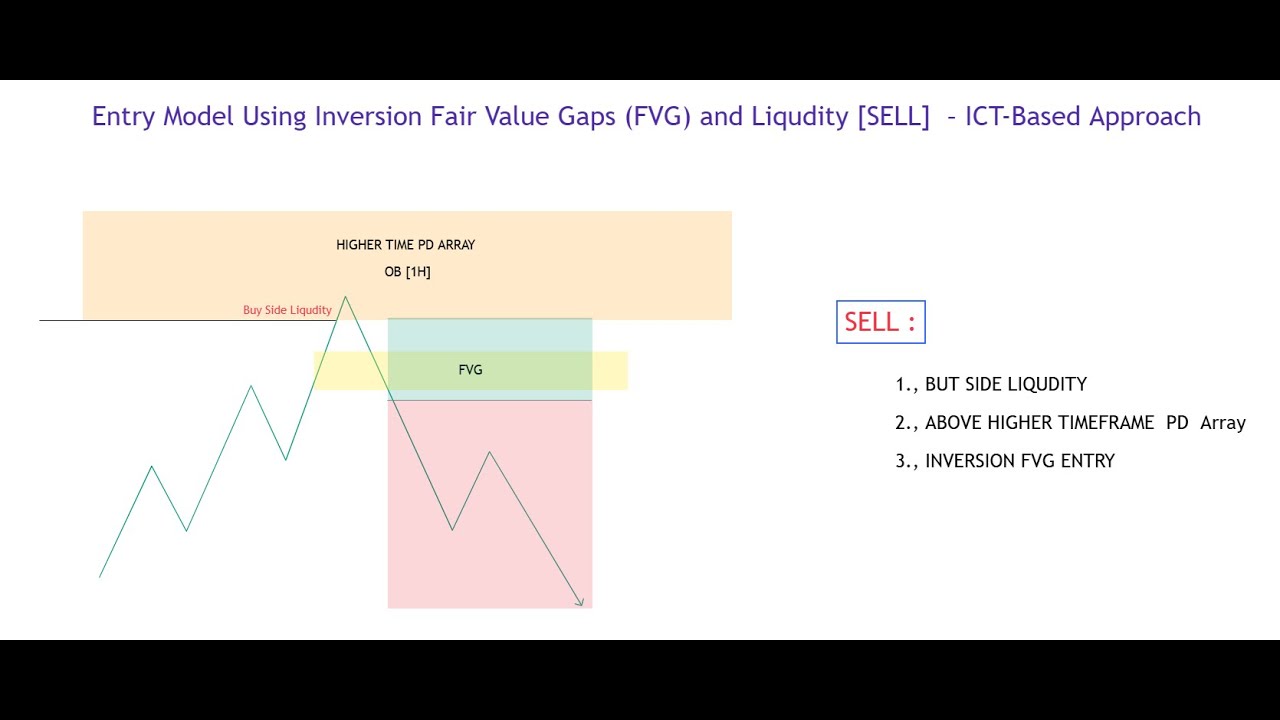 Entry Model Using Inversion Fair Value Gaps (FVG) and Liqudity [SELL] – ICT-Based Approach

HIGHER TIME PD ARRAY

OB [1H]

Buy Side Liqudity

FVG

SELL :

1., BUT SIDE LIQUDITY

2., ABOVE HIGHER TIMEFRAME PD Array

3., INVERSION FVG ENTRY